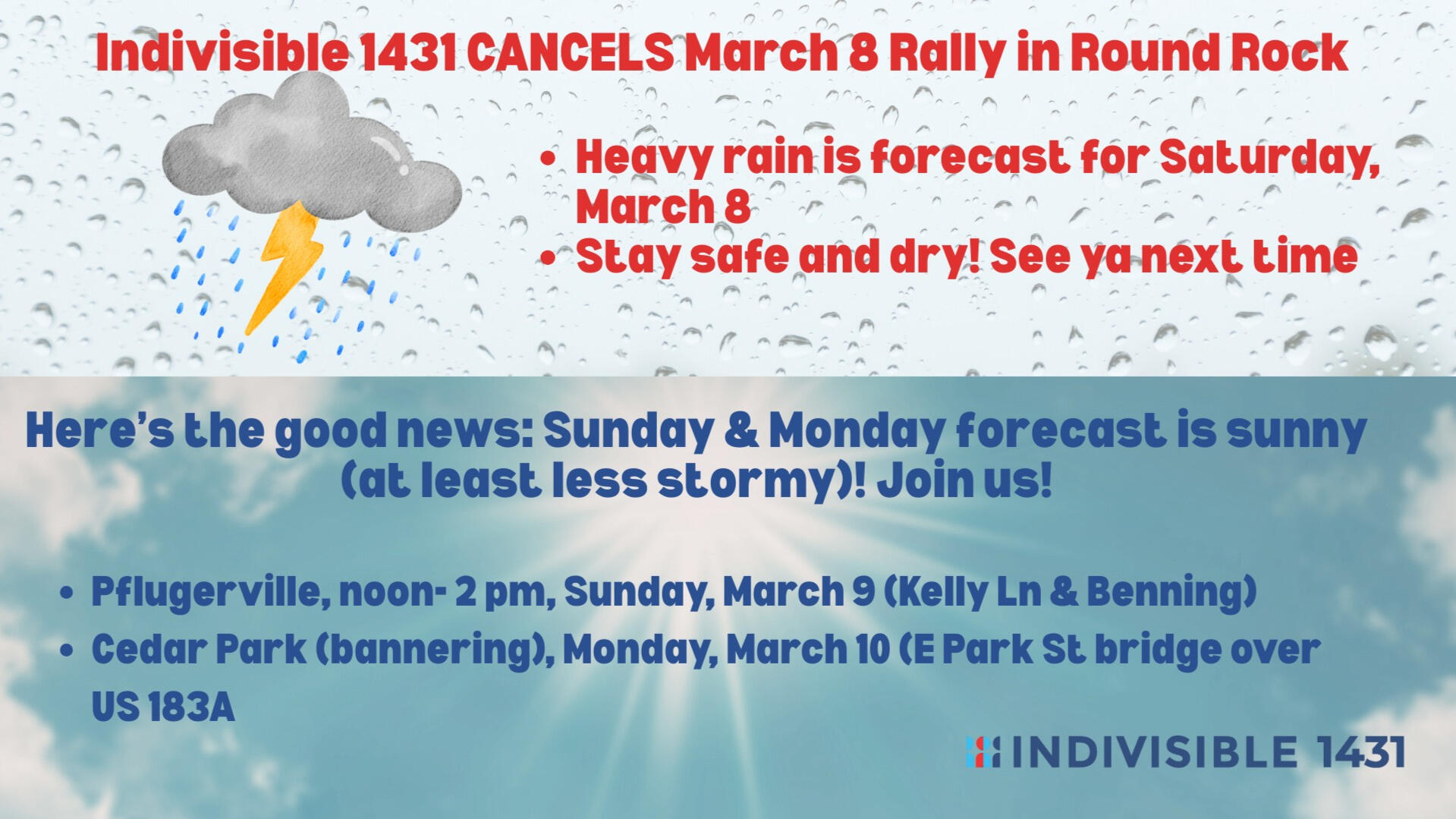 Indivisible 1431 CANCELS March 8 Rally in Round Rock

• Heavy rain is forecast for Saturday, March 8
• Stay safe and dry! See ya next time

Here's the good news: Sunday & Monday forecast is sunny (at least less stormy)! Join us!

• Pflugerville, noon- 2 pm, Sunday, March 9 (Kelly Ln & Benning)
• Cedar Park (bannering), Monday, March 10 (E Park St bridge over US 183A

INDIVISIBLE 1431